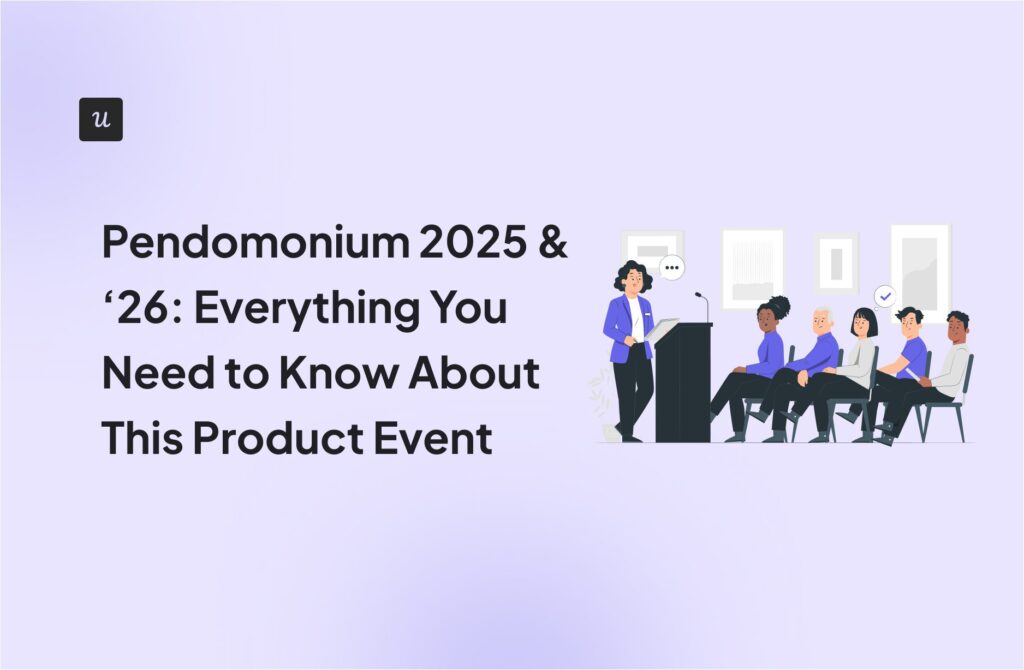 u

Pendomonium 2025 & ‘26: Everything You Need to Know About This Product Event